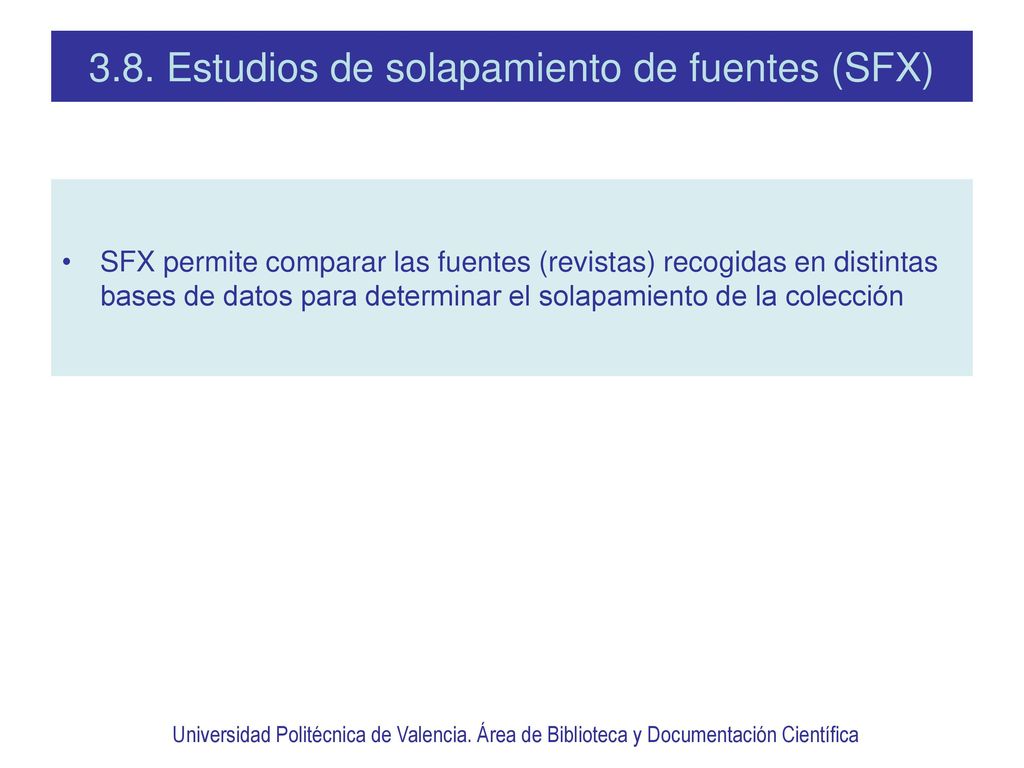 3.8. Estudios de solapamiento de fuentes (SFX)

• SFX permite comparar las fuentes (revistas) recogidas en distintas bases de datos para determinar el solapamiento de la colección

Universidad Politécnica de Valencia. Área de Biblioteca y Documentación Científica